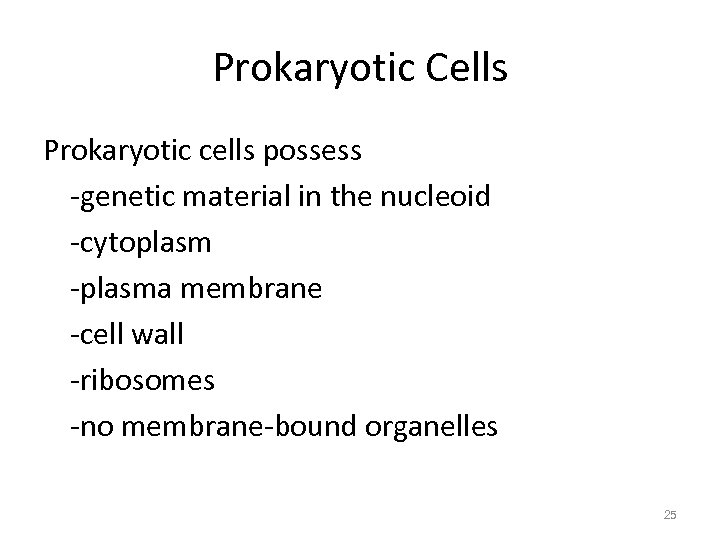 Prokaryotic Cells

Prokaryotic cells possess
-genetic material in the nucleoid
-cytoplasm
-plasma membrane
-cell wall
-ribosomes
-no membrane-bound organelles

25